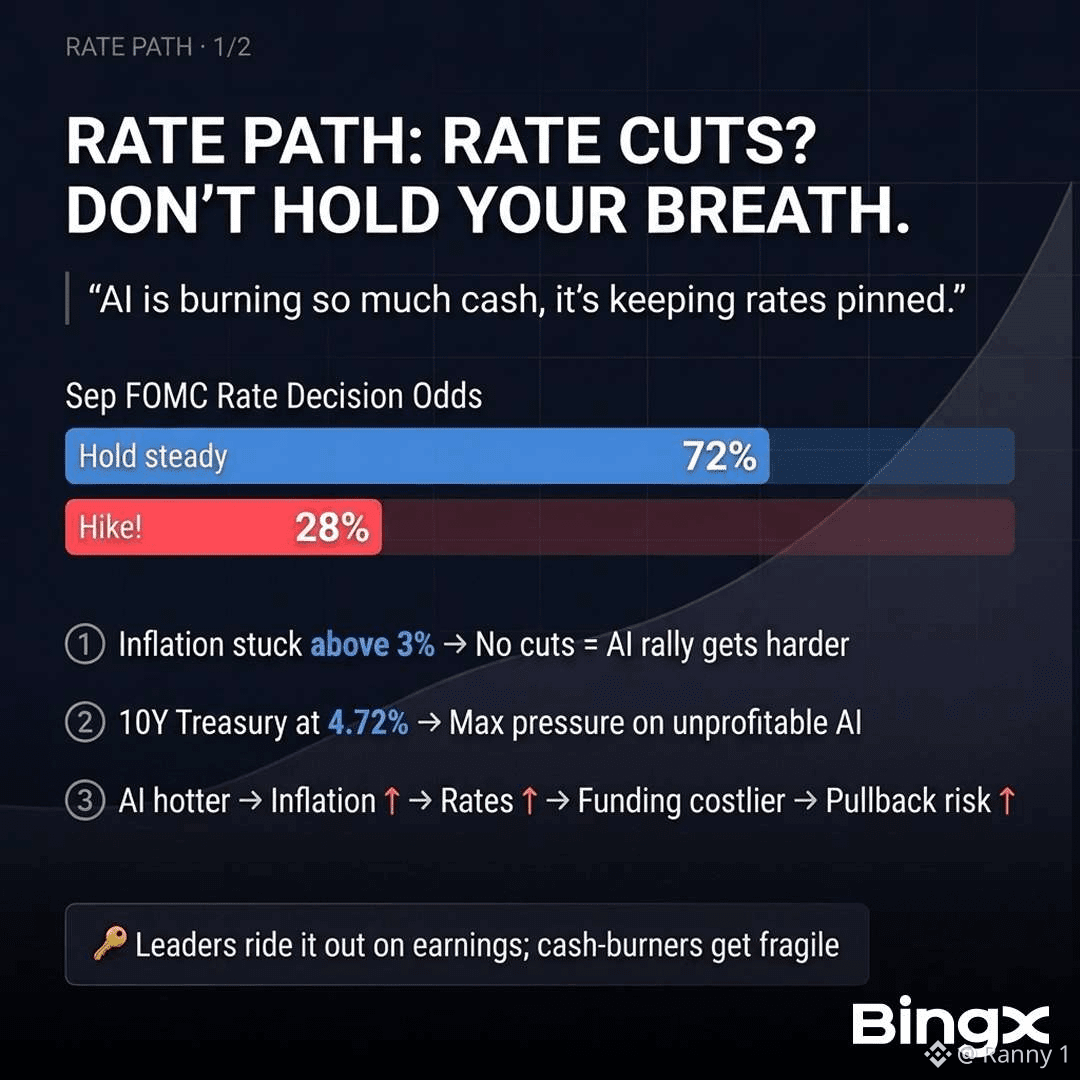 RATE PATH · 1/2

RATE PATH: RATE CUTS? DON'T HOLD YOUR BREATH.

"AI is burning so much cash, it's keeping rates pinned."

Sep FOMC Rate Decision Odds

Hold steady 72%

Hike! 28%

① Inflation stuck above 3% → No cuts = AI rally gets harder

② 10Y Treasury at 4.72% → Max pressure on unprofitable AI

③ AI hotter → Inflation ↑ → Rates ↑ → Funding costlier → Pullback risk ↑

🔑 Leaders ride it out on earnings; cash-burners get fragile

BingX

@ Ranny 1